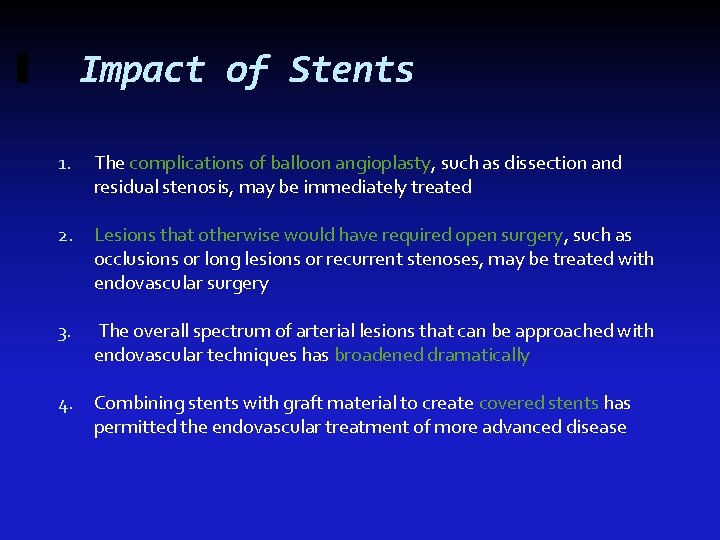 Impact of Stents

1. The complications of balloon angioplasty, such as dissection and residual stenosis, may be immediately treated

2. Lesions that otherwise would have required open surgery, such as occlusions or long lesions or recurrent stenoses, may be treated with endovascular surgery

3. The overall spectrum of arterial lesions that can be approached with endovascular techniques has broadened dramatically

4. Combining stents with graft material to create covered stents has permitted the endovascular treatment of more advanced disease